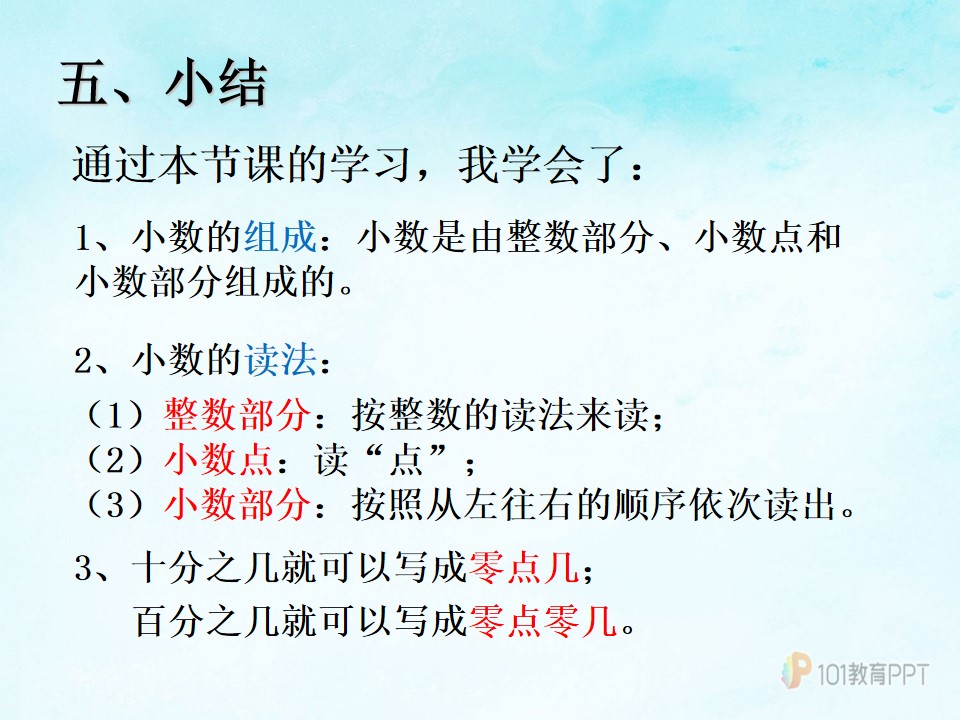 五、小结

通过本节课的学习，我学会了：

1、小数的组成：小数是由整数部分、小数点和小数部分组成的。

2、小数的读法：

（1）整数部分：按整数的读法来读；
（2）小数点：读“点”；
（3）小数部分：按照从左往右的顺序依次读出。

3、十分之几就可以写成零点几；
百分之几就可以写成零点零几。

101教育PPT